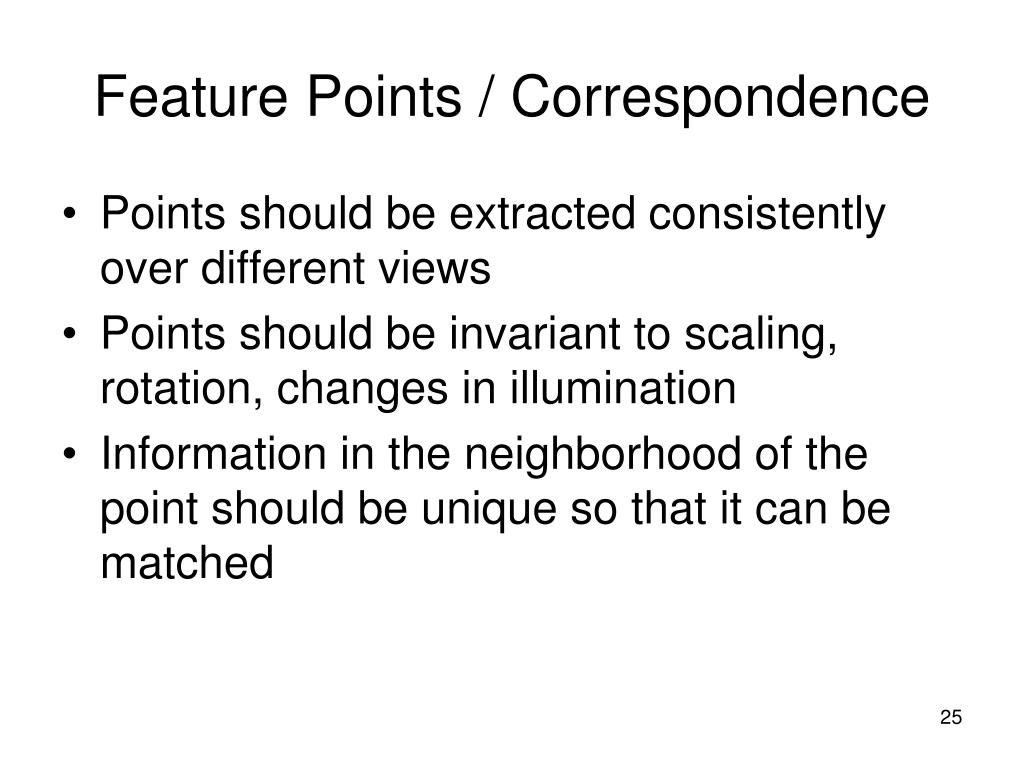 Feature Points / Correspondence

• Points should be extracted consistently over different views
• Points should be invariant to scaling, rotation, changes in illumination
• Information in the neighborhood of the point should be unique so that it can be matched

25